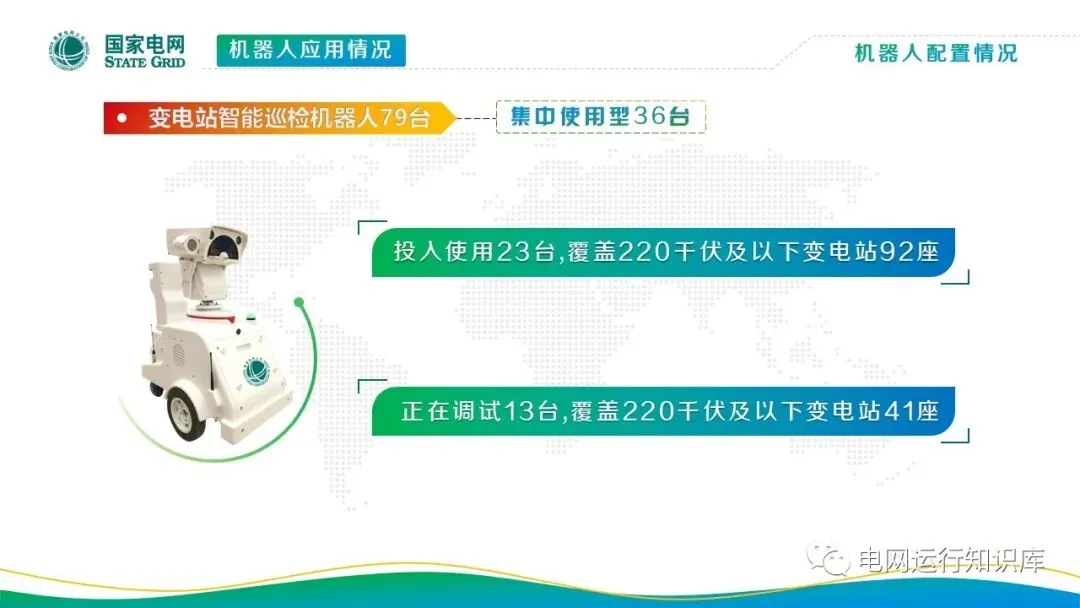 国家电网
STATE GRID

机器人应用情况

机器人配置情况

• 变电站智能巡检机器人79台

集中使用型36台

投入使用23台,覆盖220千伏及以下变电站92座

正在调试13台,覆盖220千伏及以下变电站41座

电网运行知识库